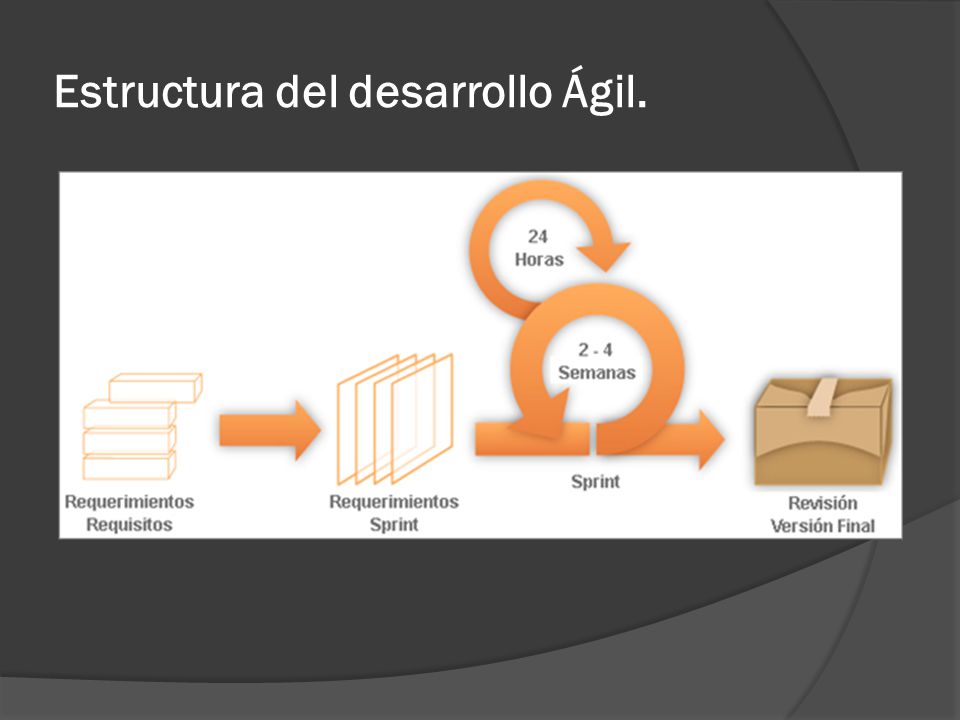 Estructura del desarrollo Ágil.

24
Horas

2 - 4
Semanas

Requerimientos
Requisitos

Requerimientos
Sprint

Sprint

Revisión
Versión Final